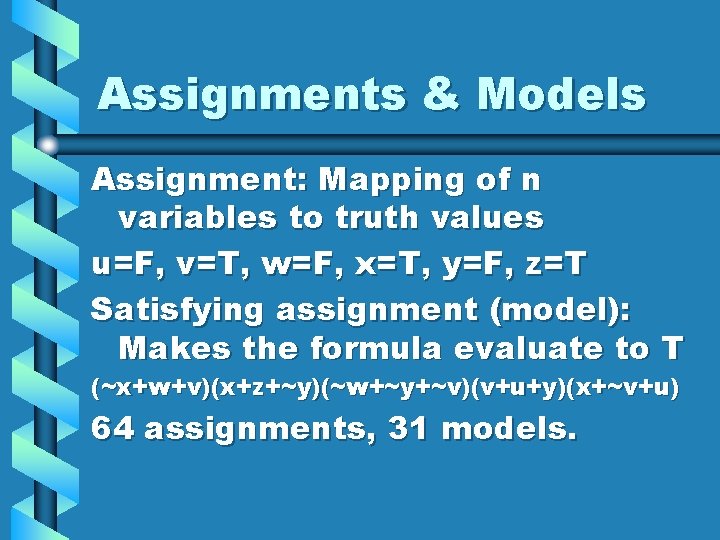 Assignments & Models

Assignment: Mapping of n variables to truth values

u=F, v=T, w=F, x=T, y=F, z=T

Satisfying assignment (model): Makes the formula evaluate to T

(~x+w+v)(x+z+~y)(~w+~y+~v)(v+u+y)(x+~v+u)

64 assignments, 31 models.